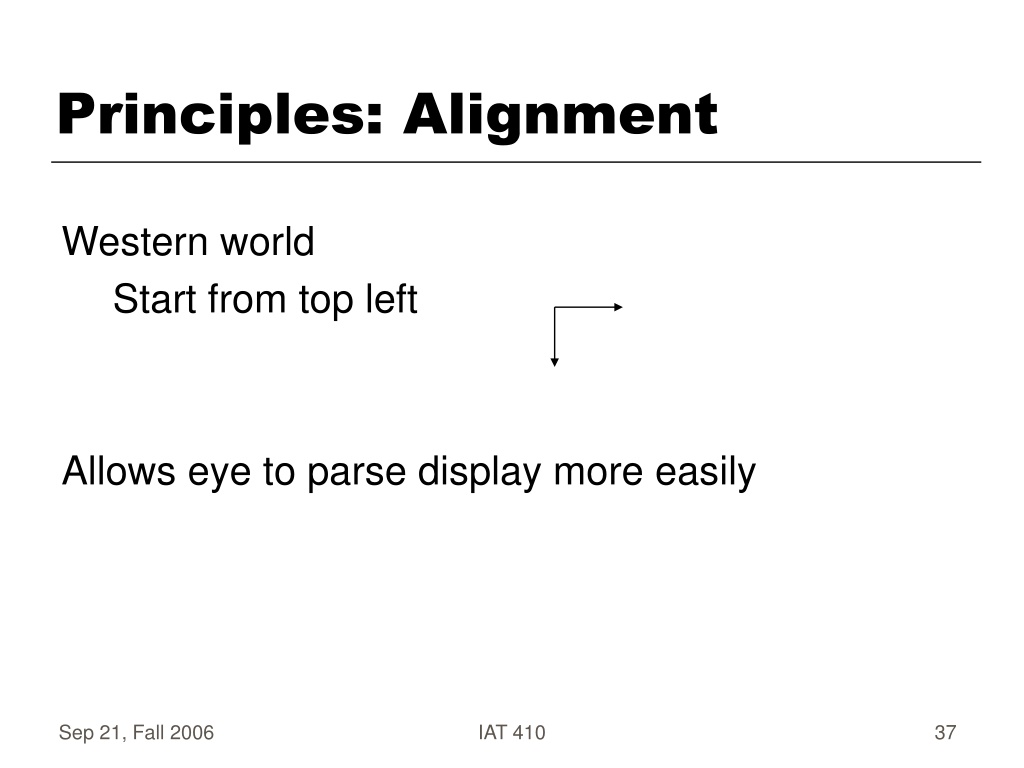 Principles: Alignment

Western world

Start from top left

Allows eye to parse display more easily

Sep 21, Fall 2006

IAT 410

37